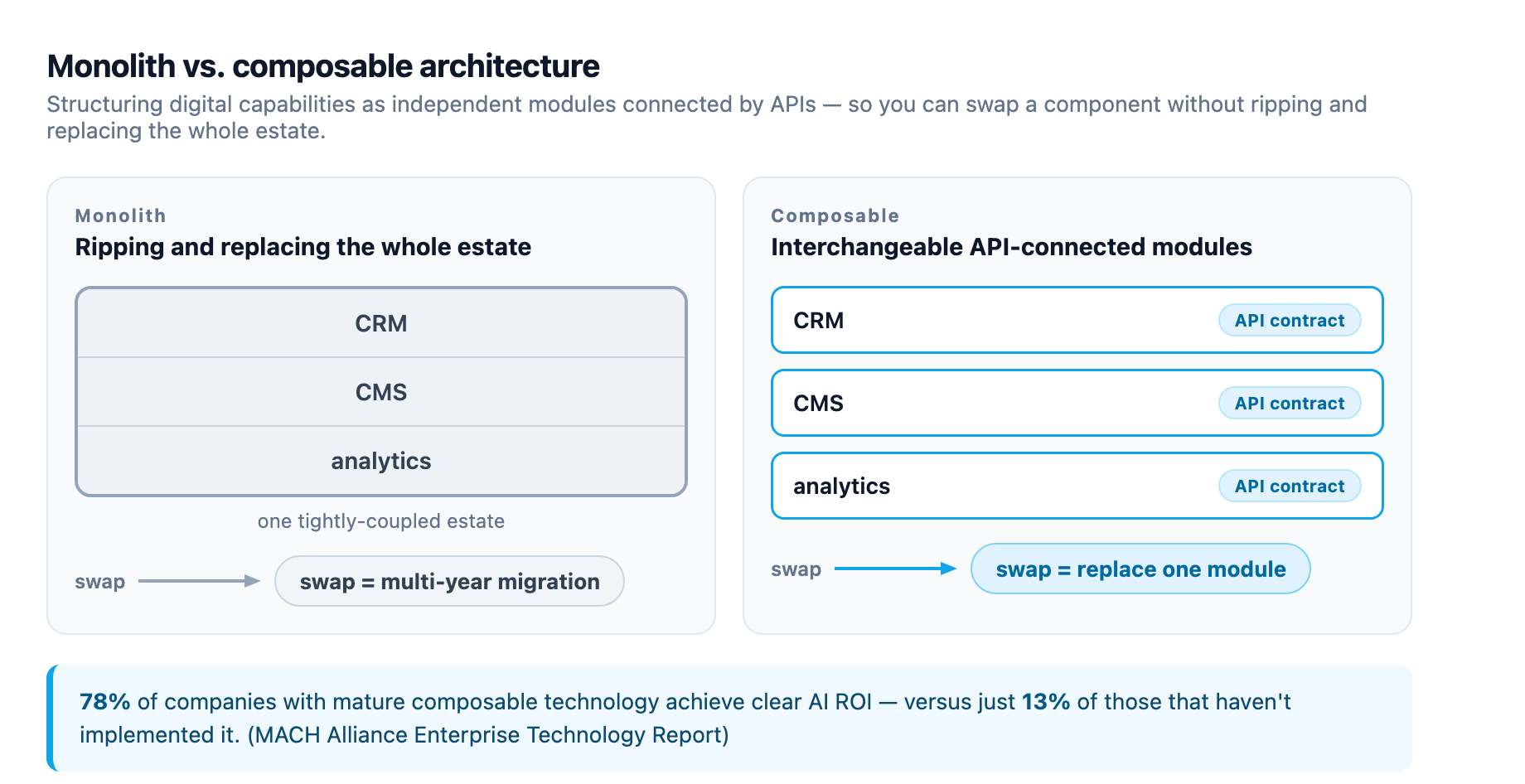 Monolith vs. composable architecture

Structuring digital capabilities as independent modules connected by APIs — so you can swap a component without ripping and replacing the whole estate.

Monolith
Ripping and replacing the whole estate

CRM
CMS
analytics

one tightly-coupled estate

swap

swap = multi-year migration

Composable
Interchangeable API-connected modules

CRM API contract
CMS API contract
analytics API contract

swap

swap = replace one module

78% of companies with mature composable technology achieve clear AI ROI — versus just 13% of those that haven't implemented it. (MACH Alliance Enterprise Technology Report)